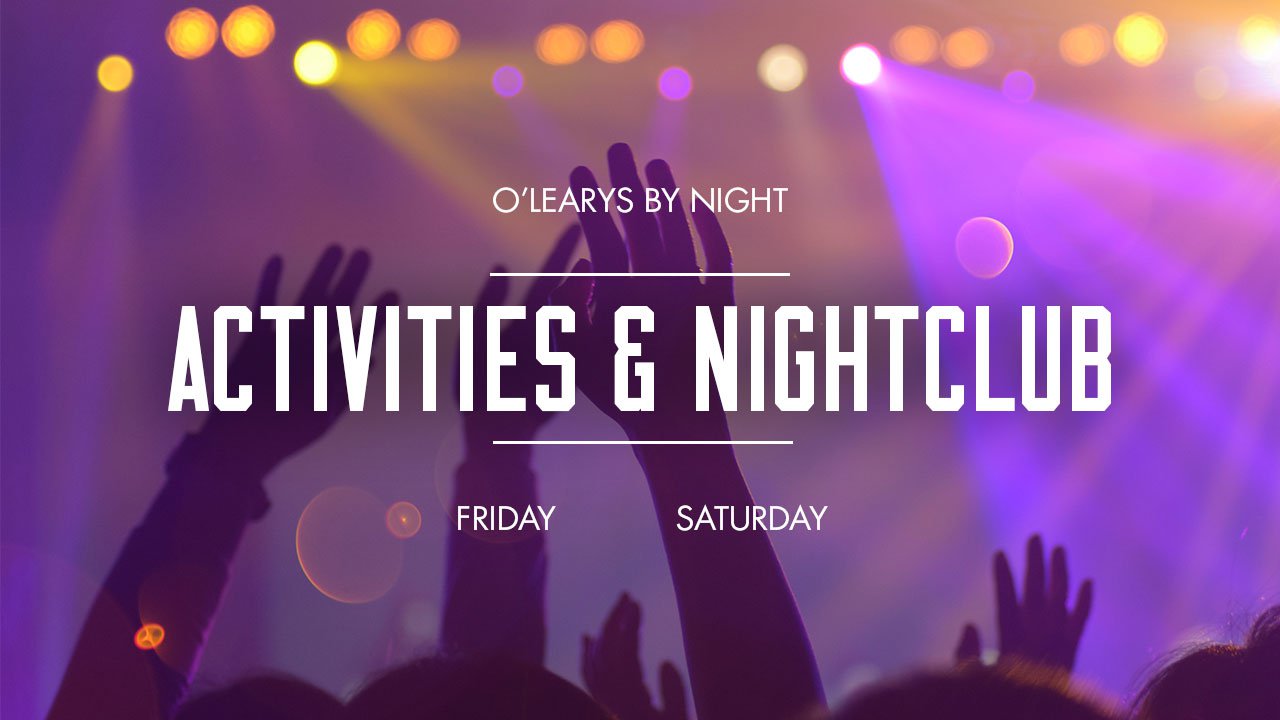 O'LEARYS BY NIGHT

ACTIVITIES & NIGHTCLUB

FRIDAY SATURDAY